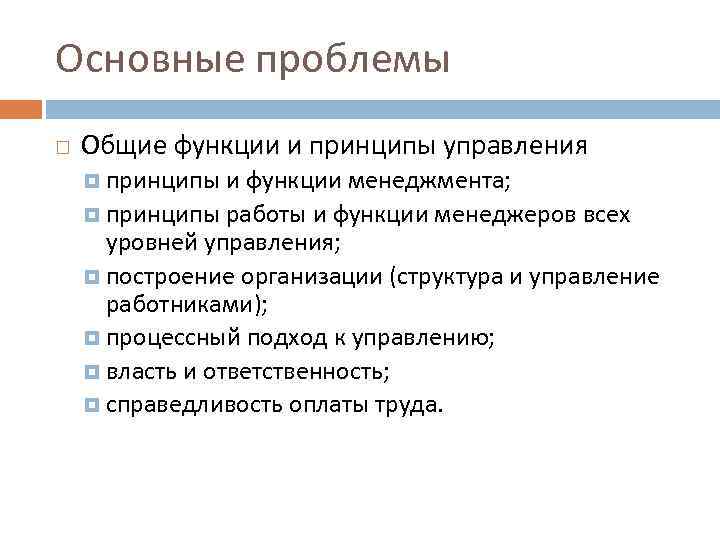 Основные проблемы

Общие функции и принципы управления

принципы и функции менеджмента;

принципы работы и функции менеджеров всех уровней управления;

построение организации (структура и управление работниками);

процессный подход к управлению;

власть и ответственность;

справедливость оплаты труда.